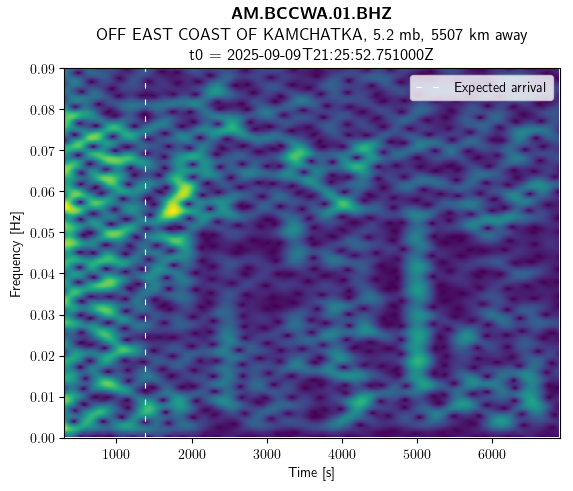 AM.BCCWA.01.BHZ
OFF EAST COAST OF KAMCHATKA, 5.2 mb, 5507 km away
t0 = 2025-09-09T21:25:52.751000Z

Expected arrival

Frequency [Hz]
0.09
0.08
0.07
0.06
0.05
0.04
0.03
0.02
0.01
0.00

1000 2000 3000 4000 5000 6000
Time [s]